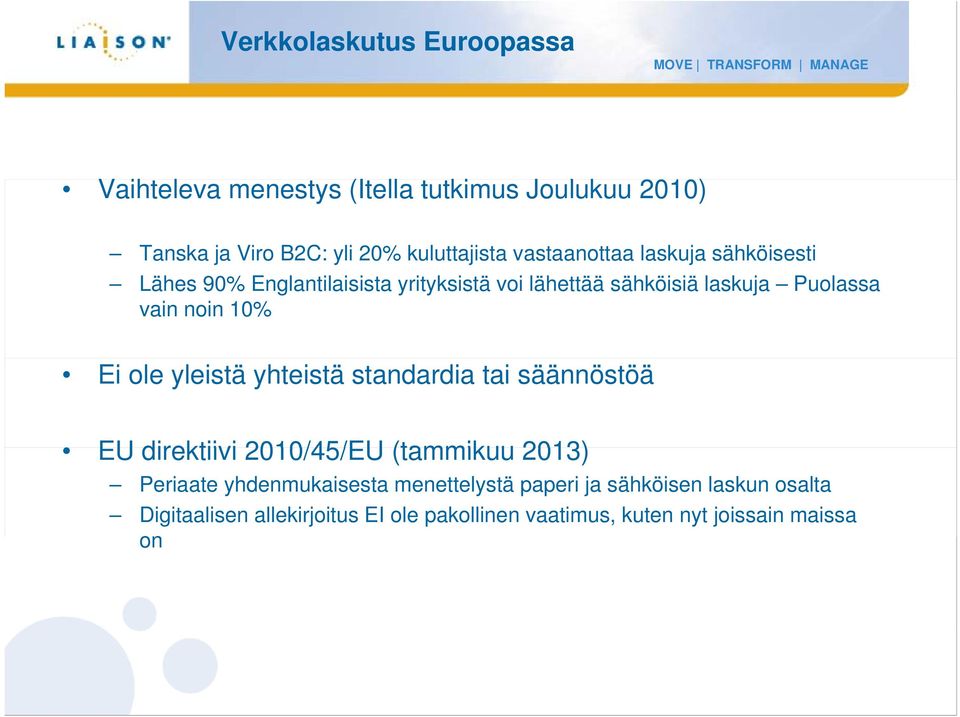 LIAISON

Verkkolaskutus Euroopassa

MOVE | TRANSFORM | MANAGE

• Vaihteleva menestys (Itella tutkimus Joulukuu 2010)

– Tanska ja Viro B2C: yli 20% kuluttajista vastaanottaa laskuja sähköisesti
– Lähes 90% Englantilaisista yrityksistä voi lähettää sähköisiä laskuja – Puolassa vain noin 10%

• Ei ole yleistä yhteistä standardia tai säännöstöä

• EU direktiivi 2010/45/EU (tammikuu 2013)
– Periaate yhdenmukaisesta menettelystä paperi ja sähköisen laskun osalta
– Digitaalisen allekirjoitus EI ole pakollinen vaatimus, kuten nyt joissain maissa on